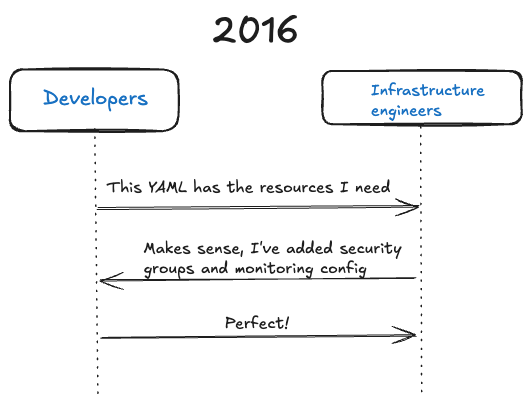 2016

Developers

Infrastructure engineers

This YAML has the resources I need

Makes sense, I've added security groups and monitoring config

Perfect!